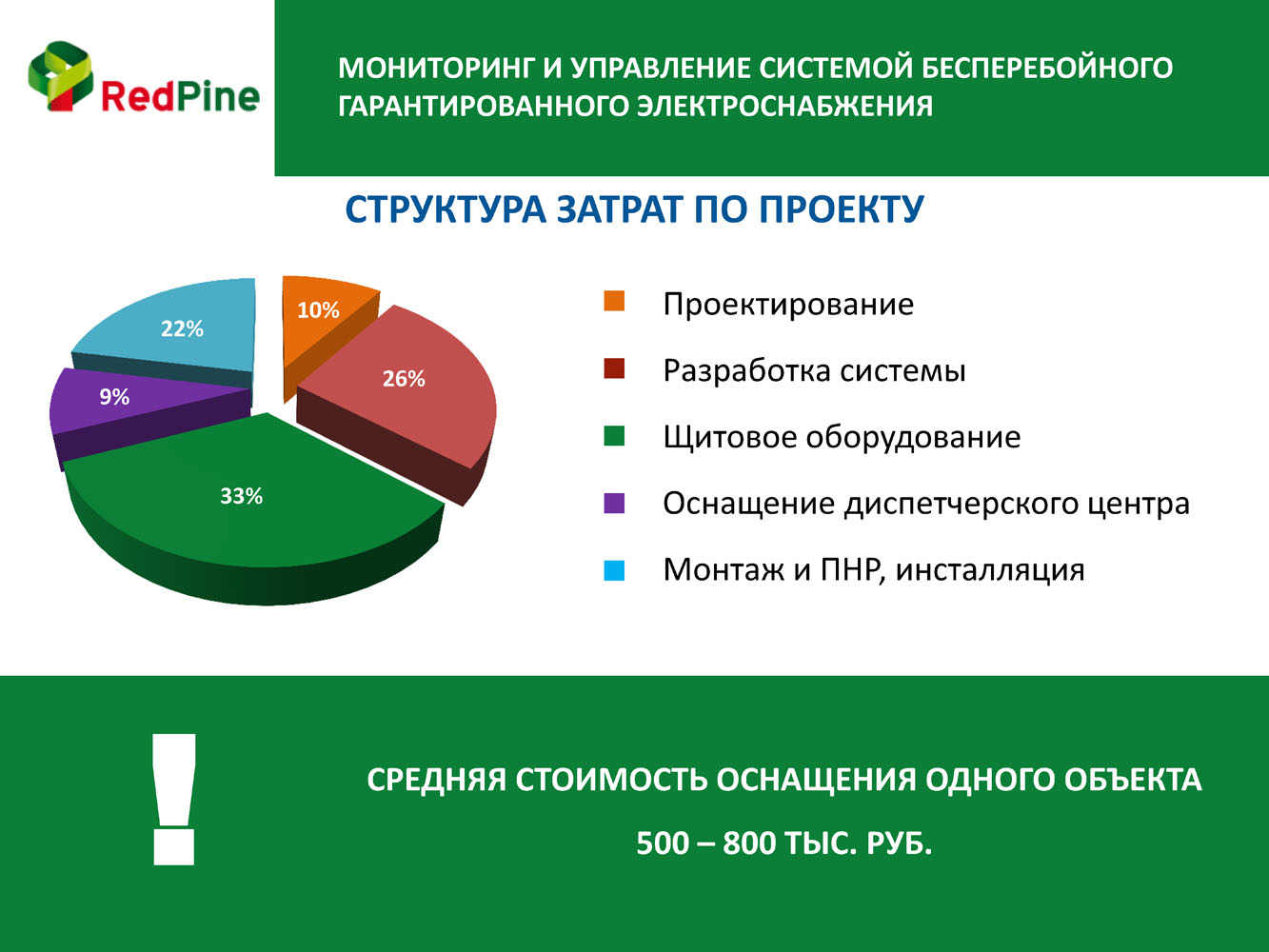 RedPine

МОНИТОРИНГ И УПРАВЛЕНИЕ СИСТЕМОЙ БЕСПЕРЕБОЙНОГО ГАРАНТИРОВАННОГО ЭЛЕКТРОСНАБЖЕНИЯ

СТРУКТУРА ЗАТРАТ ПО ПРОЕКТУ

10%
26%
33%
9%
22%

Проектирование
Разработка системы
Щитовое оборудование
Оснащение диспетчерского центра
Монтаж и ПНР, инсталляция

!

СРЕДНЯЯ СТОИМОСТЬ ОСНАЩЕНИЯ ОДНОГО ОБЪЕКТА

500 – 800 ТЫС. РУБ.